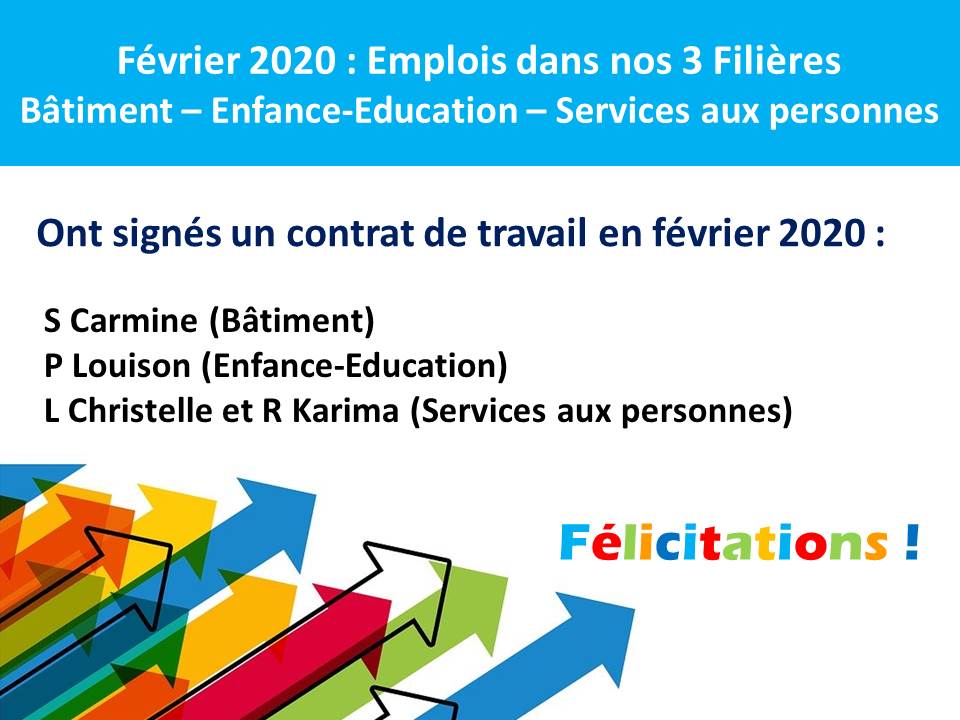 Février 2020 : Emplois dans nos 3 Filières
Bâtiment – Enfance-Education – Services aux personnes

Ont signés un contrat de travail en février 2020 :

S Carmine (Bâtiment)
P Louison (Enfance-Education)
L Christelle et R Karima (Services aux personnes)

Félicitations !